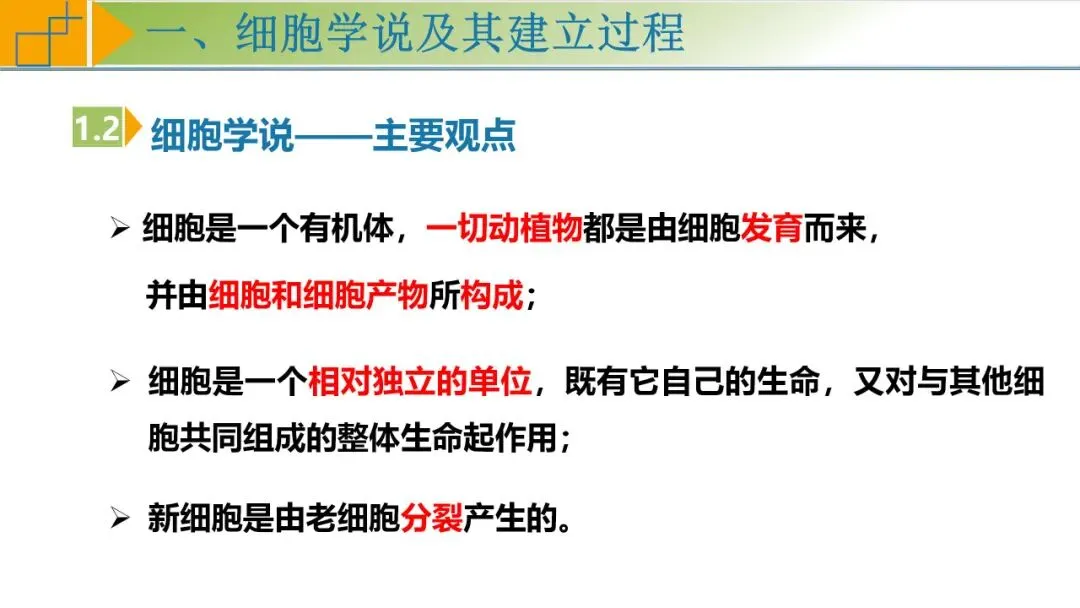 一、细胞学说及其建立过程

1.2 细胞学说——主要观点

➢ 细胞是一个有机体，一切动植物都是由细胞发育而来，并由细胞和细胞产物所构成；

➢ 细胞是一个相对独立的单位，既有它自己的生命，又对与其他细胞共同组成的整体生命起作用；

➢ 新细胞是由老细胞分裂产生的。